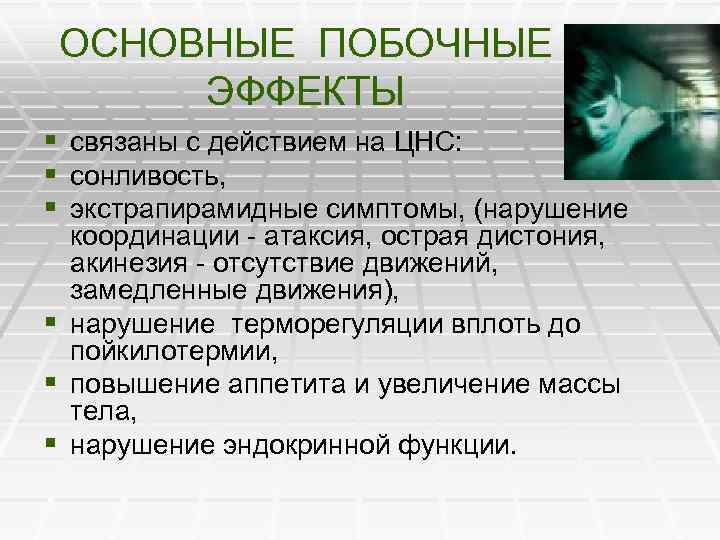 ОСНОВНЫЕ ПОБОЧНЫЕ ЭФФЕКТЫ

- связаны с действием на ЦНС:
- сонливость,
- экстрапирамидные симптомы, (нарушение координации - атаксия, острая дистония, акинезия - отсутствие движений, замедленные движения),
- нарушение терморегуляции вплоть до пойкилотермии,
- повышение аппетита и увеличение массы тела,
- нарушение эндокринной функции.